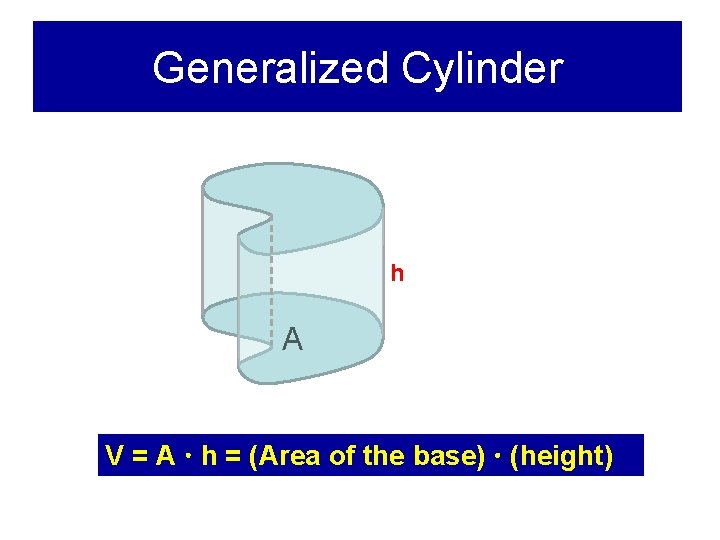 Generalized Cylinder

h

A

$V = A \cdot h = (\text{Area of the base}) \cdot (\text{height})$